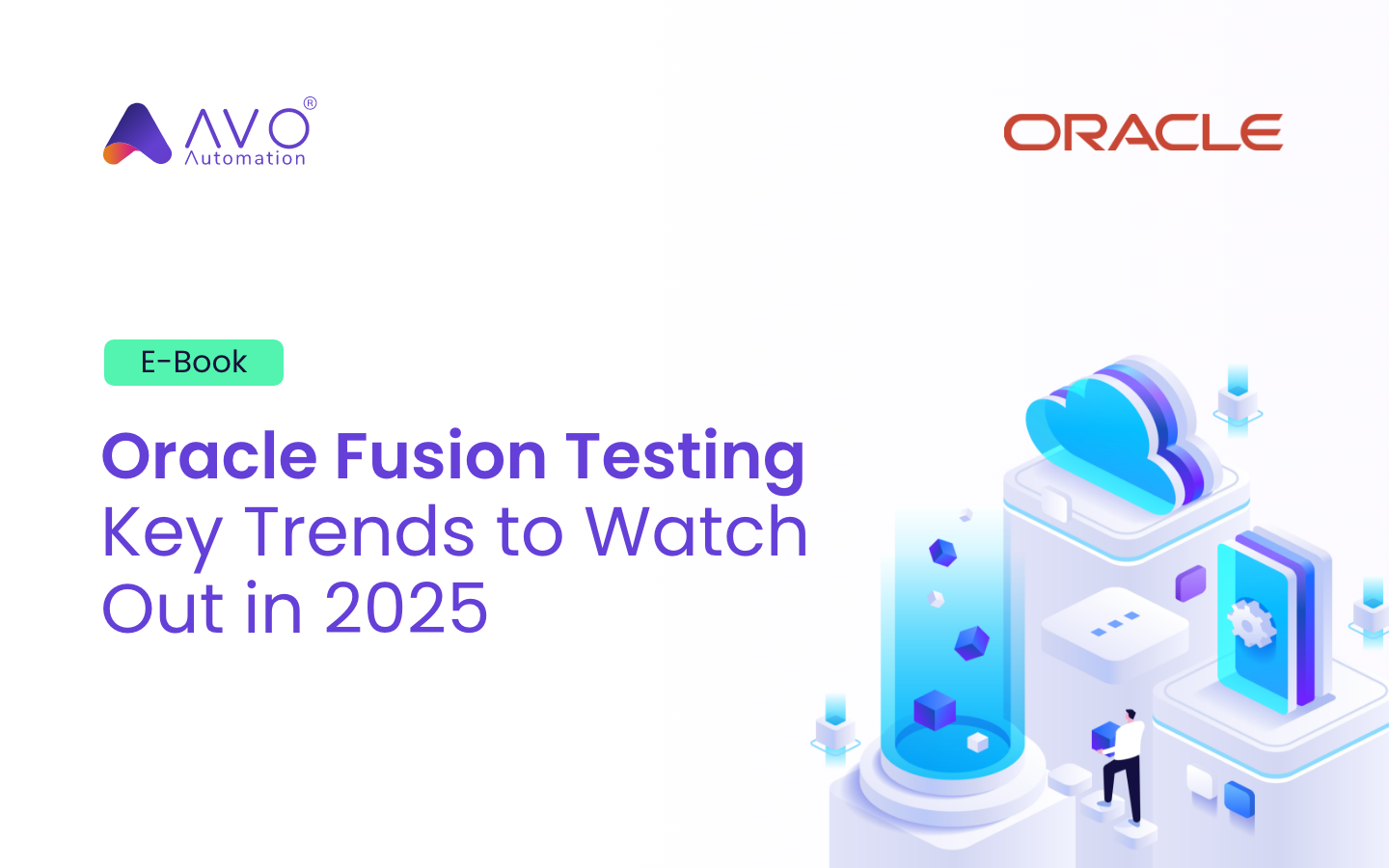 AVO®
Automation

ORACLE

E-Book

Oracle Fusion Testing
Key Trends to Watch Out in 2025